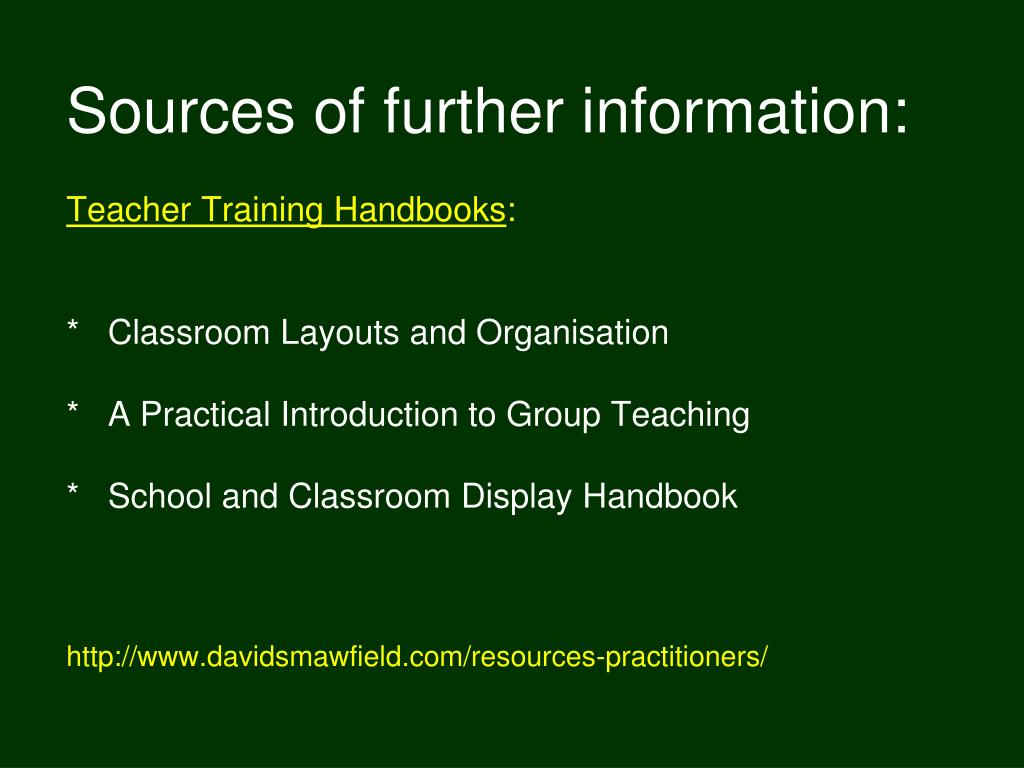 Sources of further information:

Teacher Training Handbooks:

* Classroom Layouts and Organisation

* A Practical Introduction to Group Teaching

* School and Classroom Display Handbook

http://www.davidsmawfield.com/resources-practitioners/